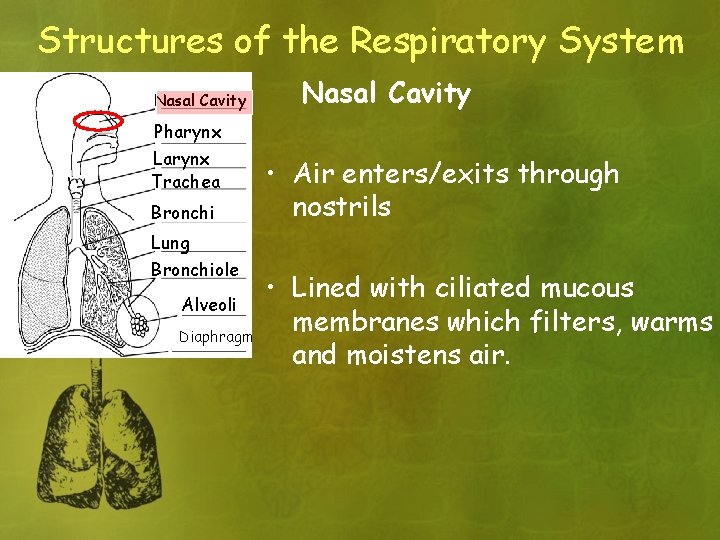 Structures of the Respiratory System

Nasal Cavity
Pharynx
Larynx
Trachea
Bronchi
Lung
Bronchiole
Alveoli
Diaphragm

Nasal Cavity

• Air enters/exits through nostrils

• Lined with ciliated mucous membranes which filters, warms and moistens air.